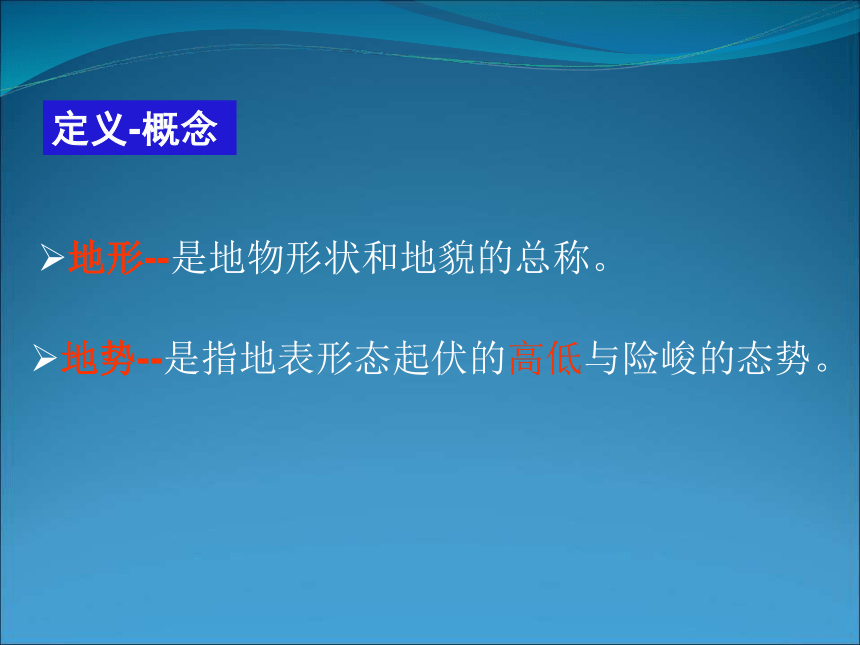 定义-概念

➢地形--是地物形状和地貌的总称。

➢地势--是指地表形态起伏的高低与险峻的态势。